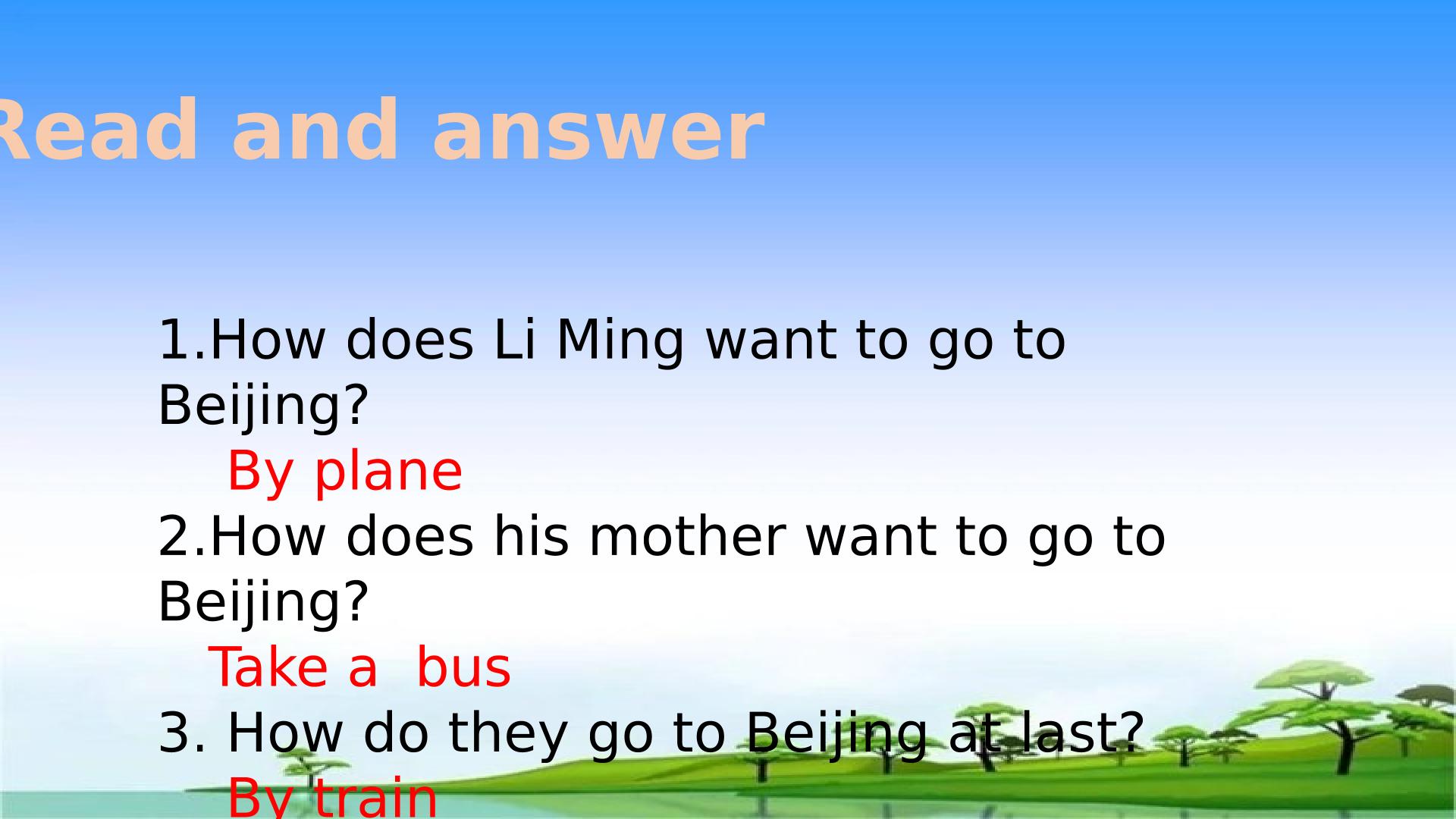 Read and answer

1.How does Li Ming want to go to Beijing?

By plane

2.How does his mother want to go to Beijing?

Take a  bus

3. How do they go to Beijing at last?

By train